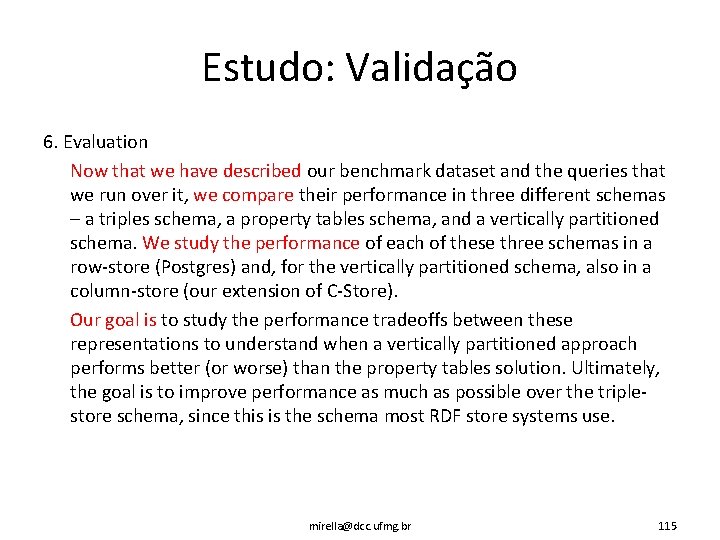 Estudo: Validação

6. Evaluation

Now that we have described our benchmark dataset and the queries that we run over it, we compare their performance in three different schemas – a triples schema, a property tables schema, and a vertically partitioned schema. We study the performance of each of these three schemas in a row-store (Postgres) and, for the vertically partitioned schema, also in a column-store (our extension of C-Store).

Our goal is to study the performance tradeoffs between these representations to understand when a vertically partitioned approach performs better (or worse) than the property tables solution. Ultimately, the goal is to improve performance as much as possible over the triple-store schema, since this is the schema most RDF store systems use.

mirella@dcc.ufmg.br

115